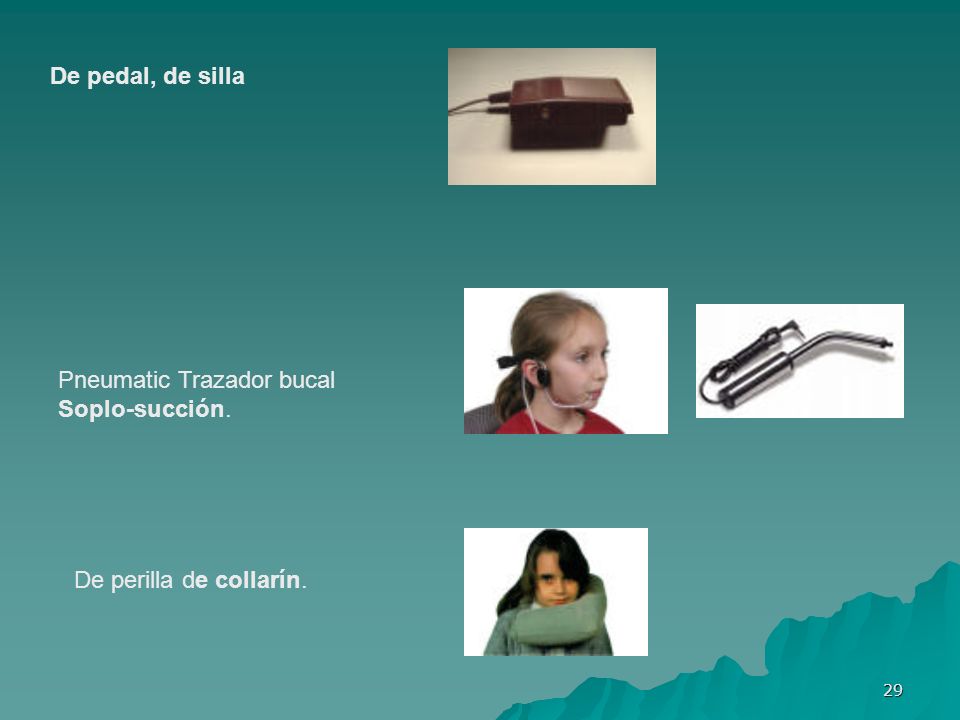 De pedal, de silla

Pneumatic Trazador bucal
Soplo-succión.

De perilla de collarín.

29